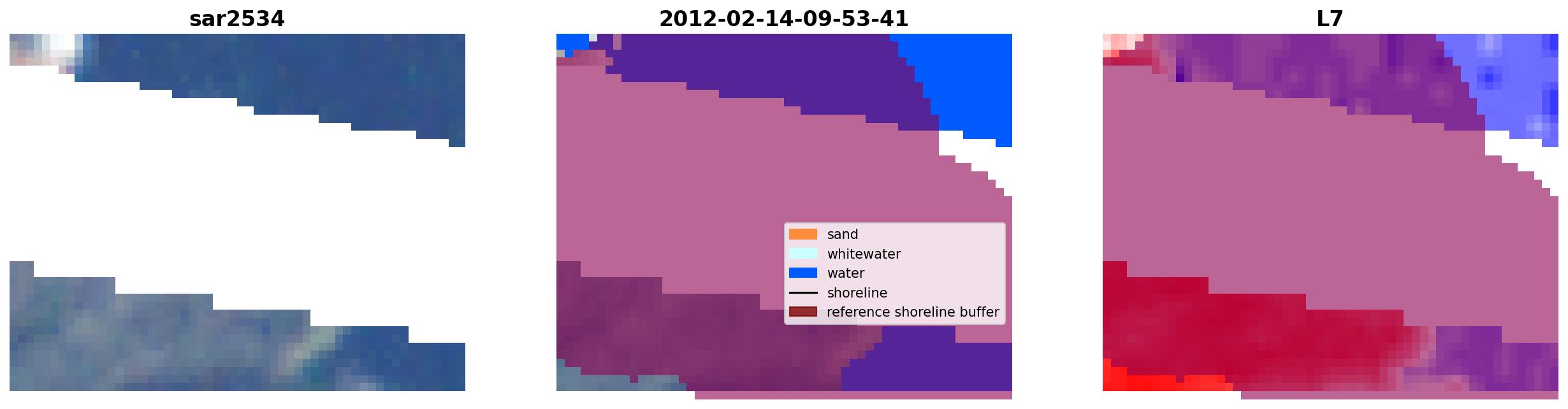 sar2534

2012-02-14-09-53-41

sand
whitewater
water
shoreline
reference shoreline buffer

L7